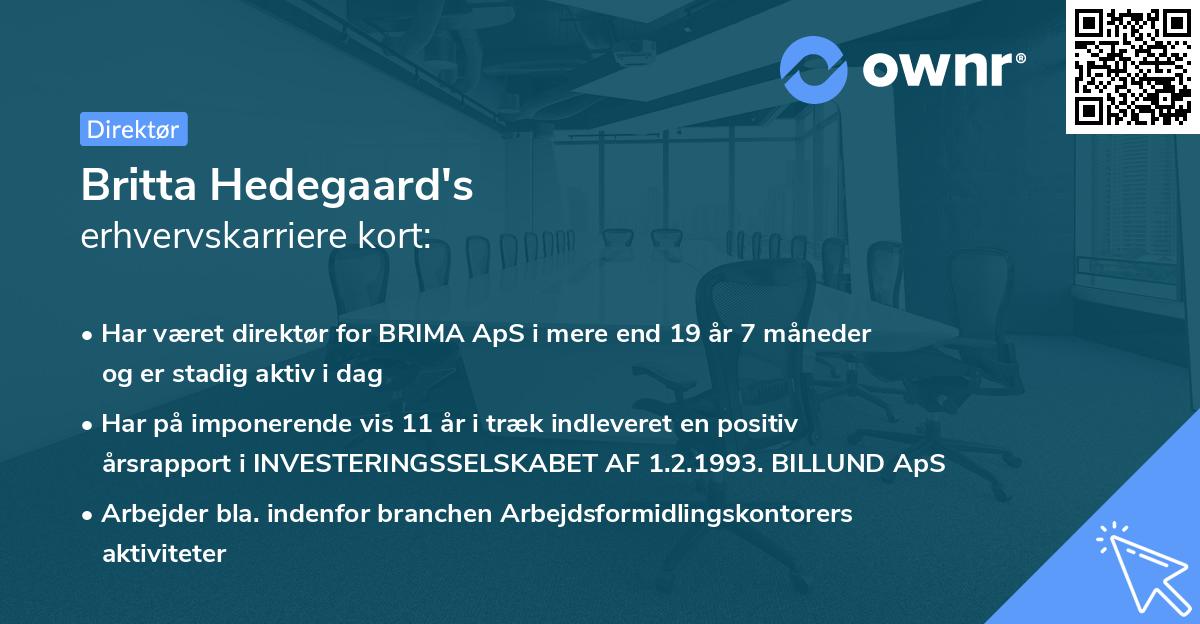 ownr®

Direktør

Britta Hedegaard's
erhvervskarriere kort:

• Har været direktør for BRIMA ApS i mere end 19 år 7 måneder og er stadig aktiv i dag

• Har på imponerende vis 11 år i træk indleveret en positiv årsrapport i INVESTERINGSSELSKABET AF 1.2.1993. BILLUND ApS

• Arbejder bla. indenfor branchen Arbejdsformidlingskontorers aktiviteter